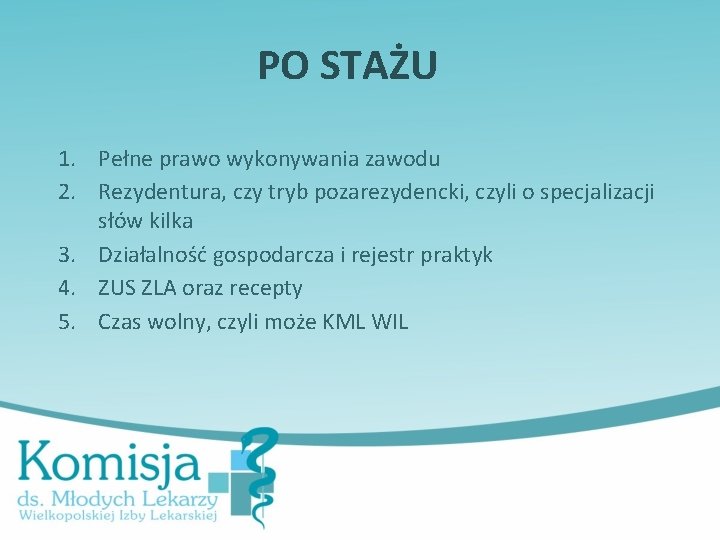 PO STAŻU

1. Pełne prawo wykonywania zawodu
2. Rezydentura, czy tryb pozarezydencki, czyli o specjalizacji słów kilka
3. Działalność gospodarcza i rejestr praktyk
4. ZUS ZLA oraz recepty
5. Czas wolny, czyli może KML WIL

Komisja
ds. Młodych Lekarzy
Wielkopolskiej Izby Lekarskiej